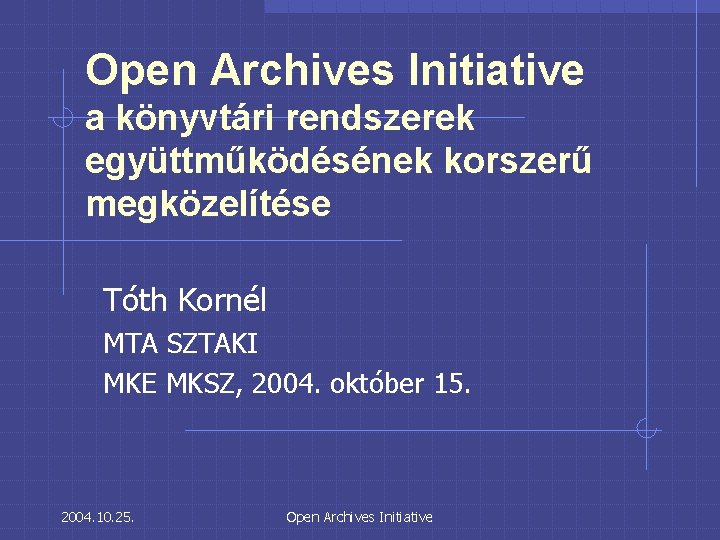 Open Archives Initiative
a könyvtári rendszerek együttműködésének korszerű megközelítése

Tóth Kornél

MTA SZTAKI

MKE MKSZ, 2004. október 15.

2004.10.25.

Open Archives Initiative